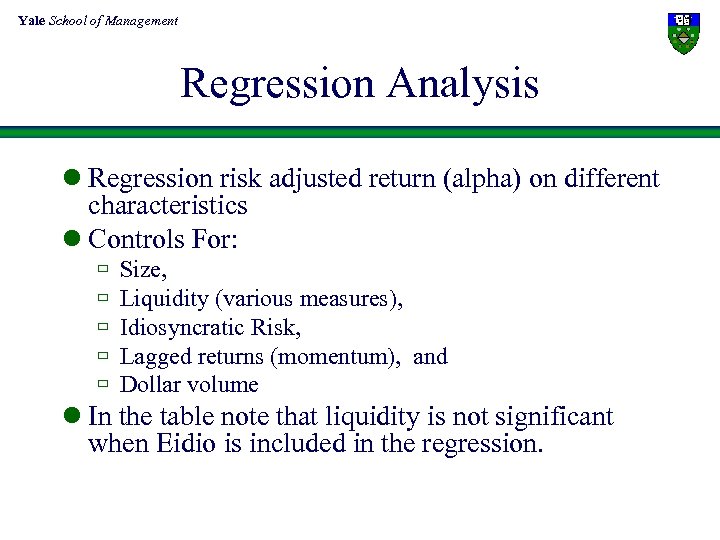 Yale School of Management

Regression Analysis

Regression risk adjusted return (alpha) on different characteristics

Controls For:

Size,

Liquidity (various measures),

Idiosyncratic Risk,

Lagged returns (momentum), and

Dollar volume

In the table note that liquidity is not significant when Eidio is included in the regression.